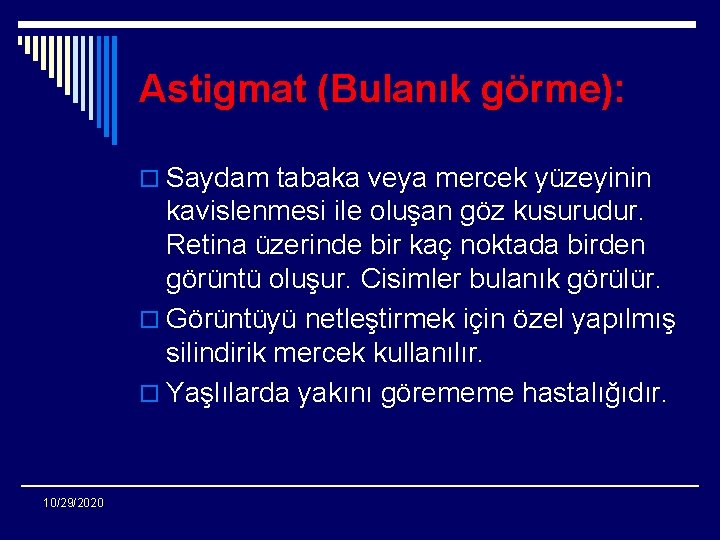 Astigmat (Bulanık görme):

Saydam tabaka veya mercek yüzeyinin kavislenmesi ile oluşan göz kusurudur. Retina üzerinde bir kaç noktada birden görüntü oluşur. Cisimler bulanık görülür.

Görüntüyü netleştirmek için özel yapılmış silindirik mercek kullanılır.

Yaşlılarda yakını görememe hastalığıdır.

10/29/2020